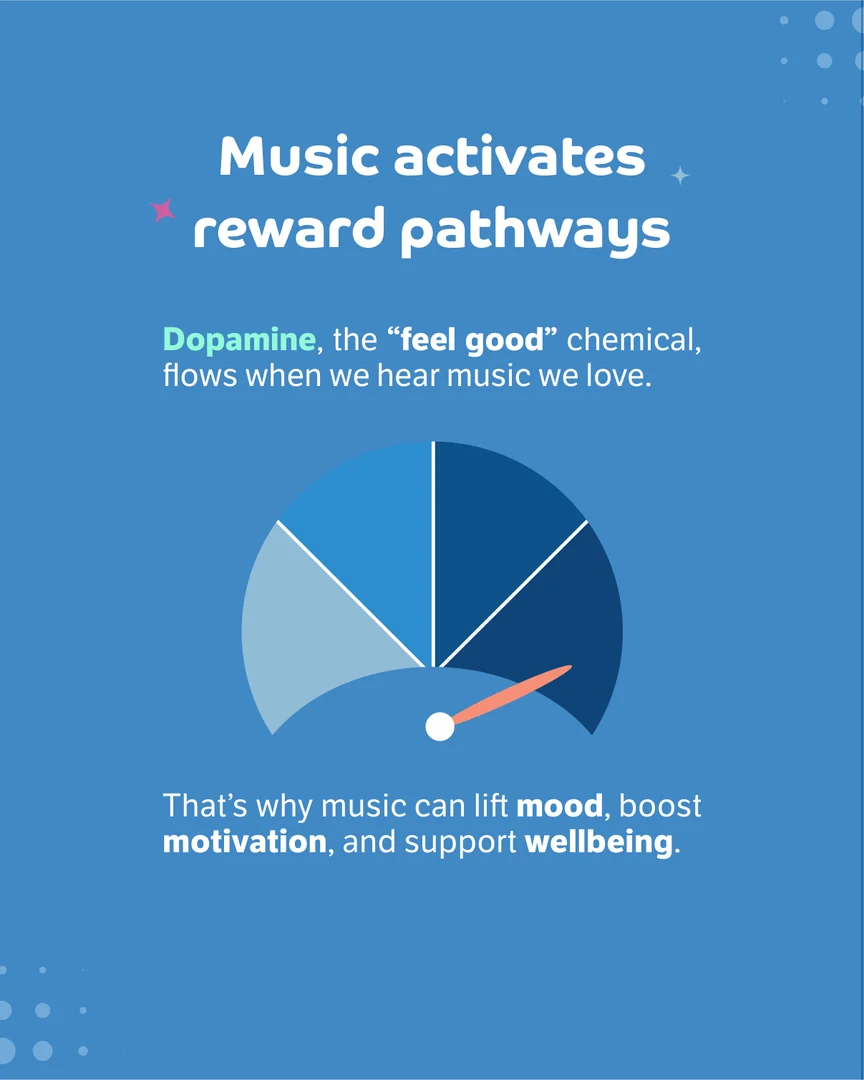 Music activates reward pathways

Dopamine, the "feel good" chemical, flows when we hear music we love.

That's why music can lift mood, boost motivation, and support wellbeing.